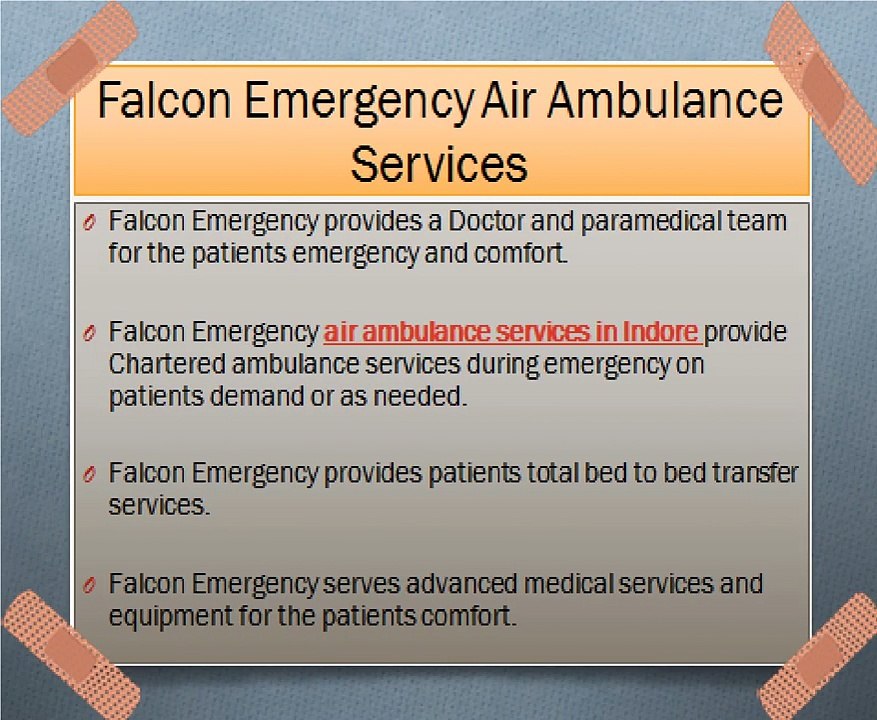 Falcon Emergency Air Ambulance Services

Falcon Emergency provides a Doctor and paramedical team for the patients emergency and comfort.

Falcon Emergency air ambulance services in Indore provide Chartered ambulance services during emergency on patients demand or as needed.

Falcon Emergency provides patients total bed to bed transfer services.

Falcon Emergency serves advanced medical services and equipment for the patients comfort.